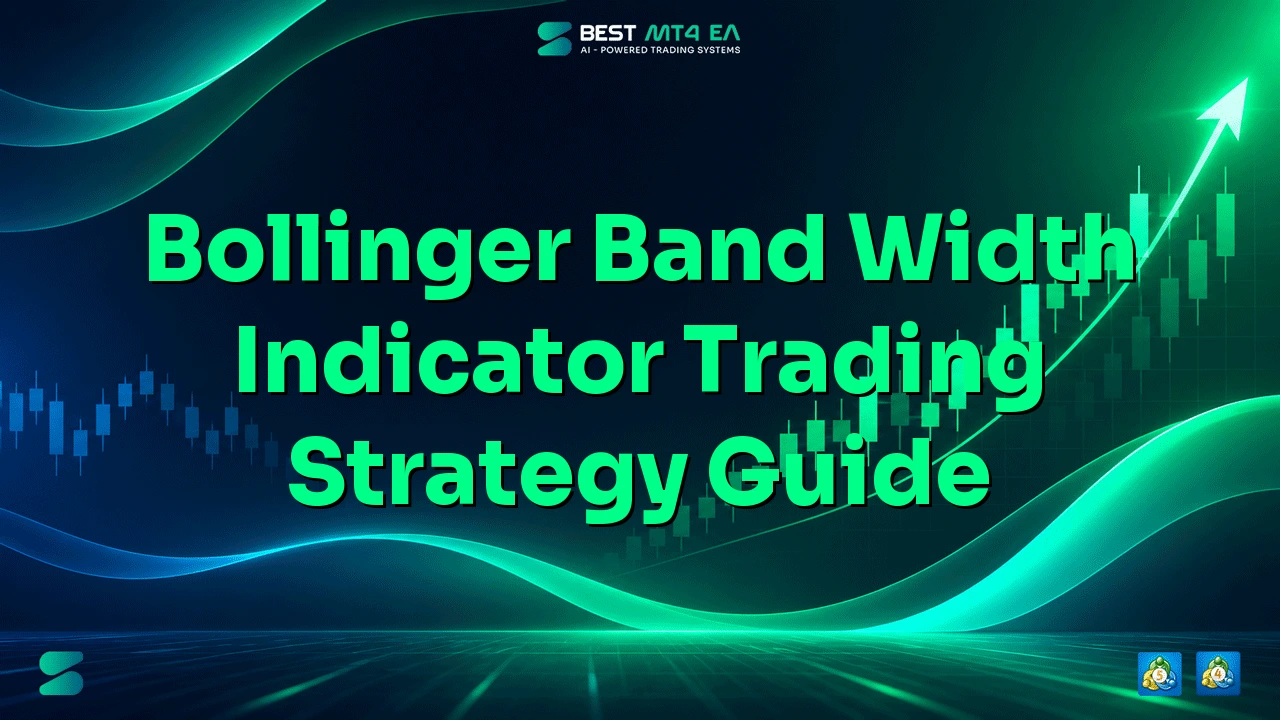 BEST MT4 EA
AI - POWERED TRADING SYSTEMS

Bollinger Band Width Indicator Trading Strategy Guide